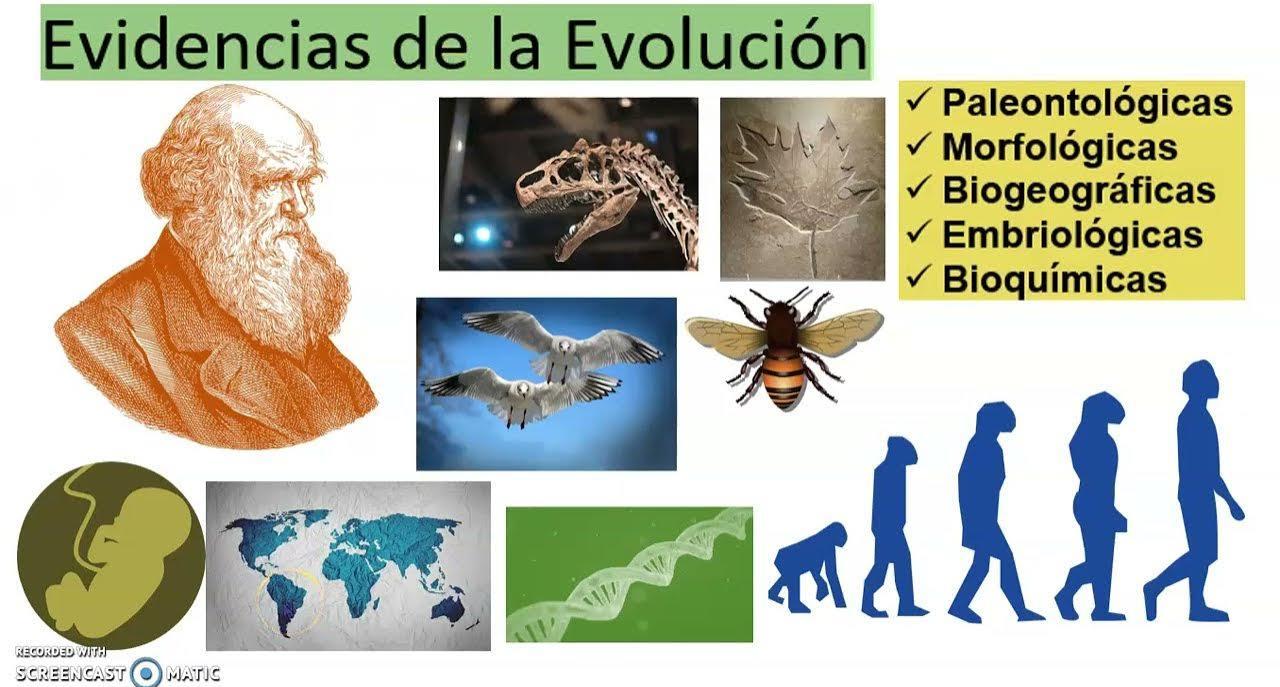 Evidencias de la Evolución

✓ Paleontológicas
✓ Morfológicas
✓ Biogeográficas
✓ Embriológicas
✓ Bioquímicas

RECORDED WITH
SCREENCAST MATIC